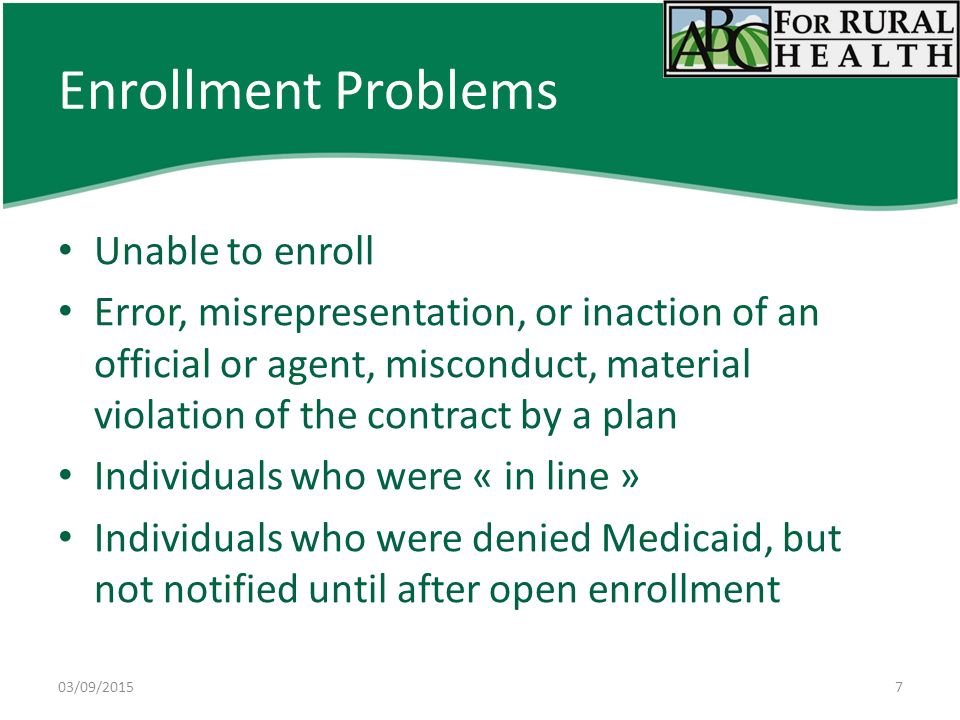 ABC FOR RURAL HEALTH

Enrollment Problems

• Unable to enroll
• Error, misrepresentation, or inaction of an official or agent, misconduct, material violation of the contract by a plan
• Individuals who were « in line »
• Individuals who were denied Medicaid, but not notified until after open enrollment

03/09/2015

7